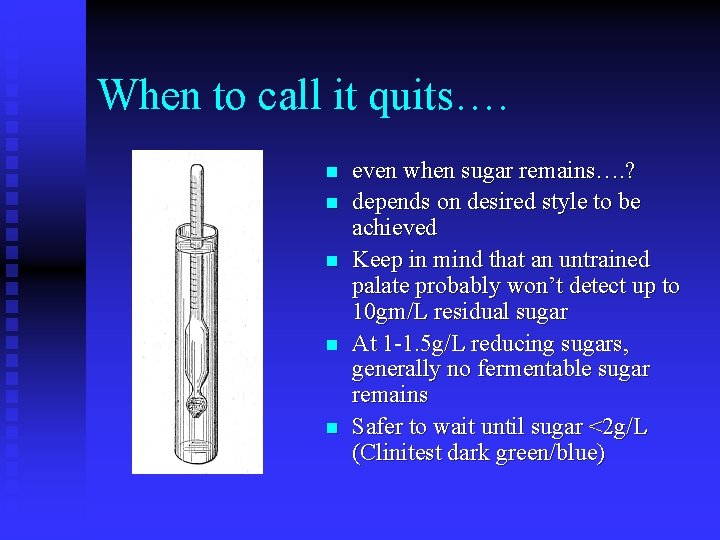 When to call it quits….

- even when sugar remains….?
- depends on desired style to be achieved
- Keep in mind that an untrained palate probably won't detect up to 10gm/L residual sugar
- At 1-1.5g/L reducing sugars, generally no fermentable sugar remains
- Safer to wait until sugar <2g/L (Clinitest dark green/blue)